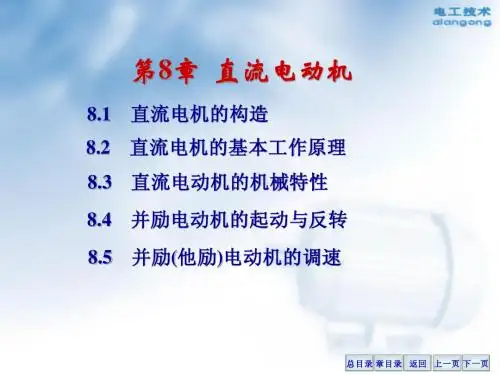 电工技术
diangong

第8章 直流电动机

8.1 直流电机的构造

8.2 直流电机的基本工作原理

8.3 直流电动机的机械特性

8.4 并励电动机的起动与反转

8.5 并励(他励)电动机的调速

总目录 章目录 返回 上一页 下一页